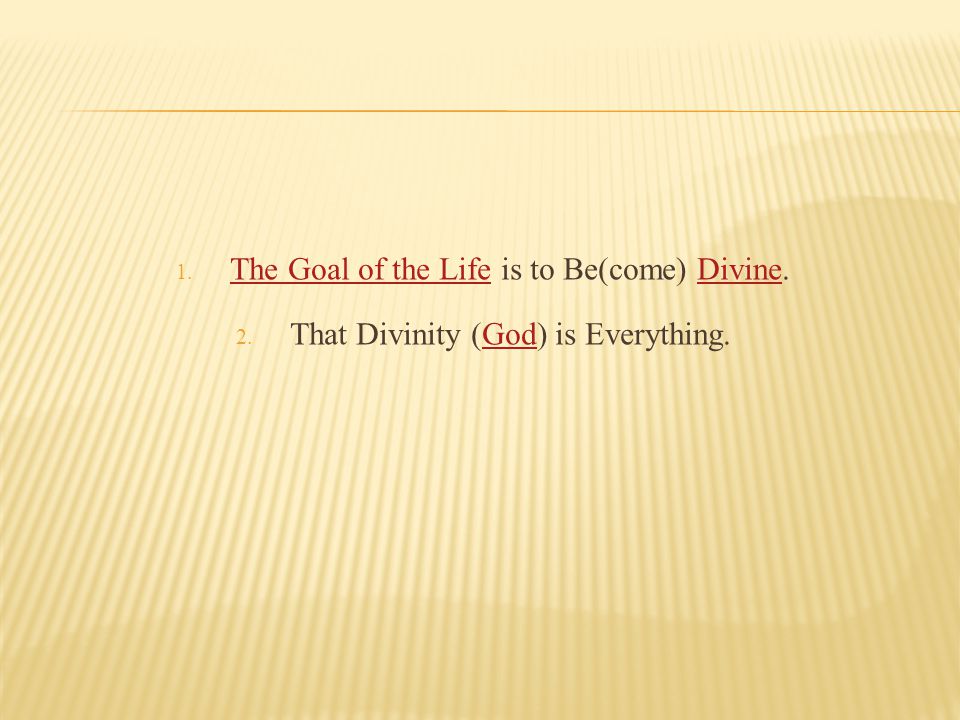 1. The Goal of the Life is to Be(come) Divine.

2. That Divinity (God) is Everything.